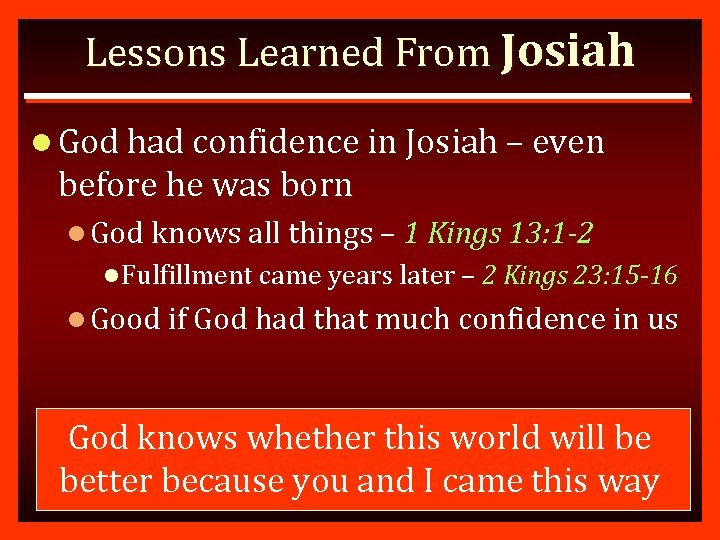 Lessons Learned From Josiah

God had confidence in Josiah – even before he was born

God knows all things – 1 Kings 13:1-2

Fulfillment came years later – 2 Kings 23:15-16

Good if God had that much confidence in us

God knows whether this world will be better because you and I came this way